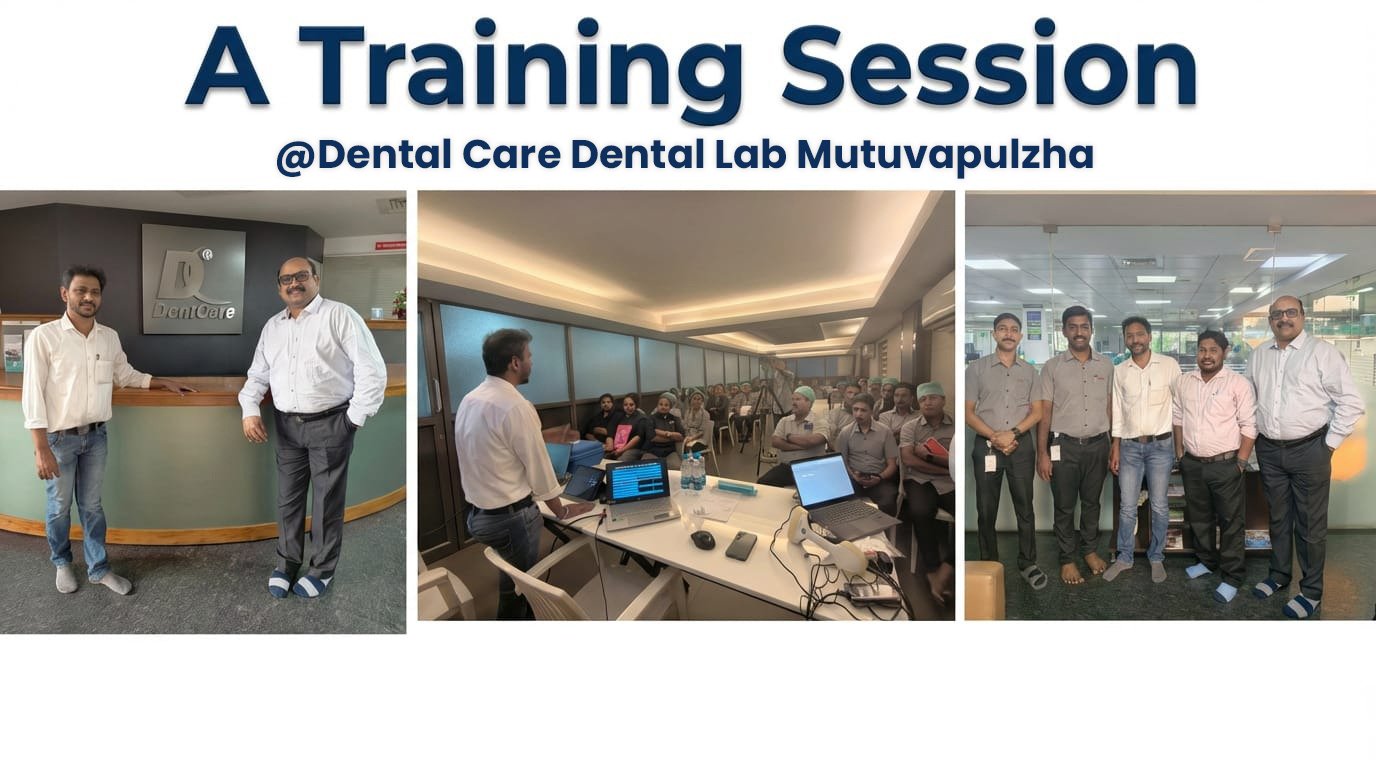 A Training Session
@Dental Care Dental Lab Mutuvapulzha

DentCare